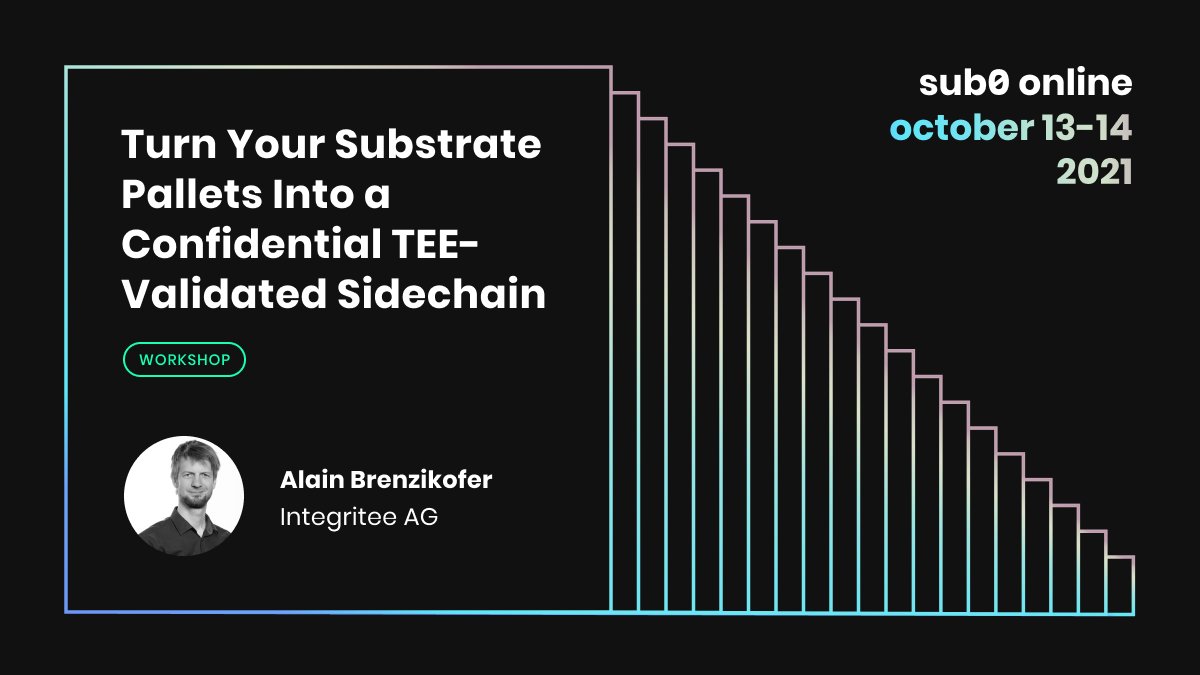 Turn Your Substrate Pallets Into a Confidential TEE-Validated Sidechain

WORKSHOP

Alain Brenzikofer
Integritee AG

sub0 online
october 13-14
2021